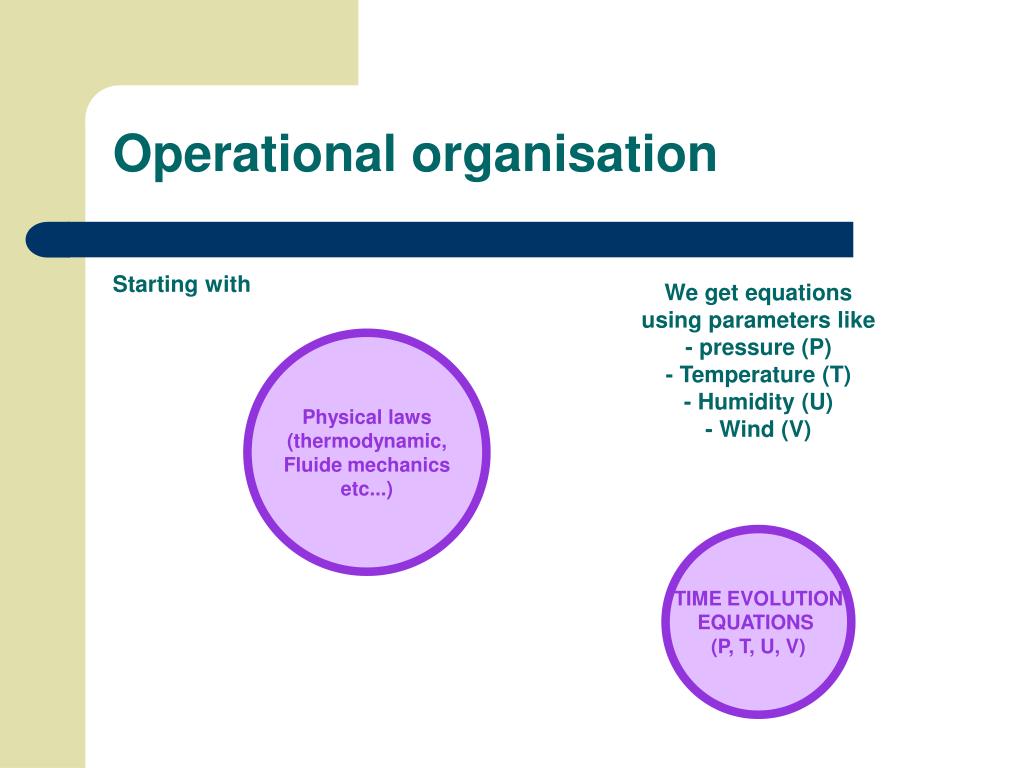 Operational organisation

Starting with

Physical laws (thermodynamic, Fluide mechanics etc...)

We get equations using parameters like
- pressure (P)
- Temperature (T)
- Humidity (U)
- Wind (V)

TIME EVOLUTION EQUATIONS (P, T, U, V)